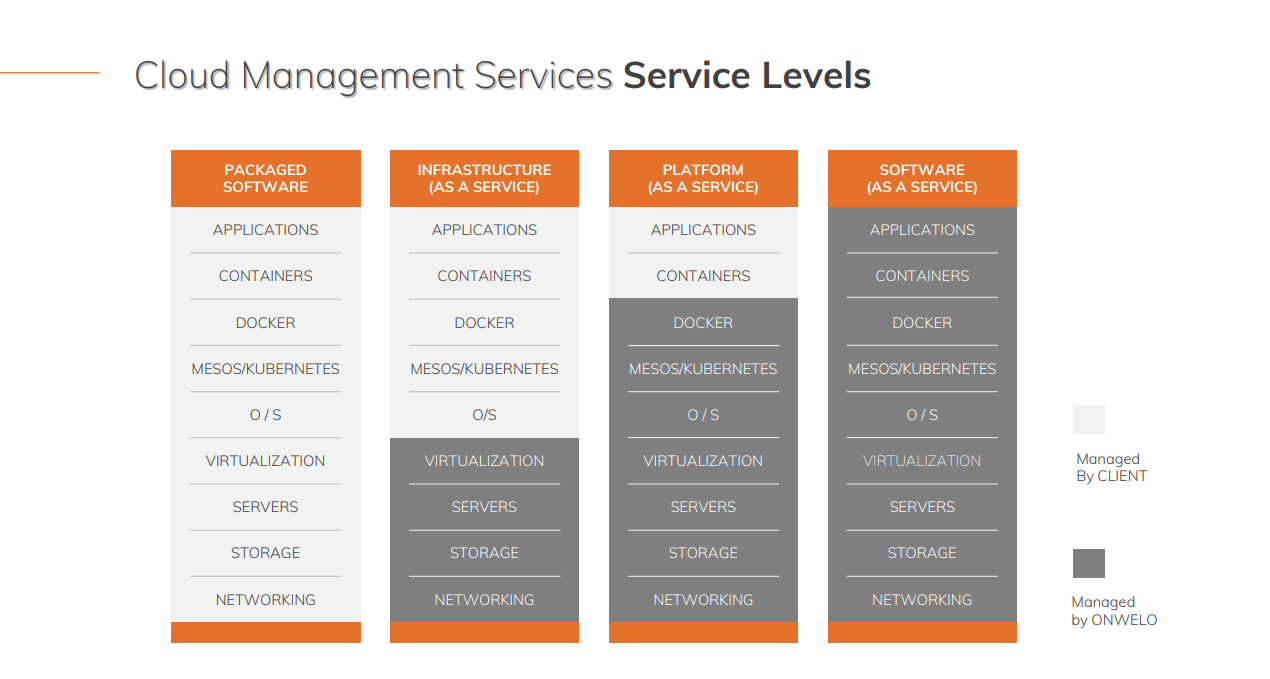 Cloud Management Services **Service Levels**

| PACKAGED SOFTWARE | INFRASTRUCTURE (AS A SERVICE) | PLATFORM (AS A SERVICE) | SOFTWARE (AS A SERVICE) |
|---|---|---|---|
| APPLICATIONS | APPLICATIONS | APPLICATIONS | APPLICATIONS |
| CONTAINERS | CONTAINERS | CONTAINERS | CONTAINERS |
| DOCKER | DOCKER | DOCKER | DOCKER |
| MESOS/KUBERNETES | MESOS/KUBERNETES | MESOS/KUBERNETES | MESOS/KUBERNETES |
| O / S | O/S | O / S | O / S |
| VIRTUALIZATION | VIRTUALIZATION | VIRTUALIZATION | VIRTUALIZATION |
| SERVERS | SERVERS | SERVERS | SERVERS |
| STORAGE | STORAGE | STORAGE | STORAGE |
| NETWORKING | NETWORKING | NETWORKING | NETWORKING |

Managed By CLIENT

Managed by ONWELO